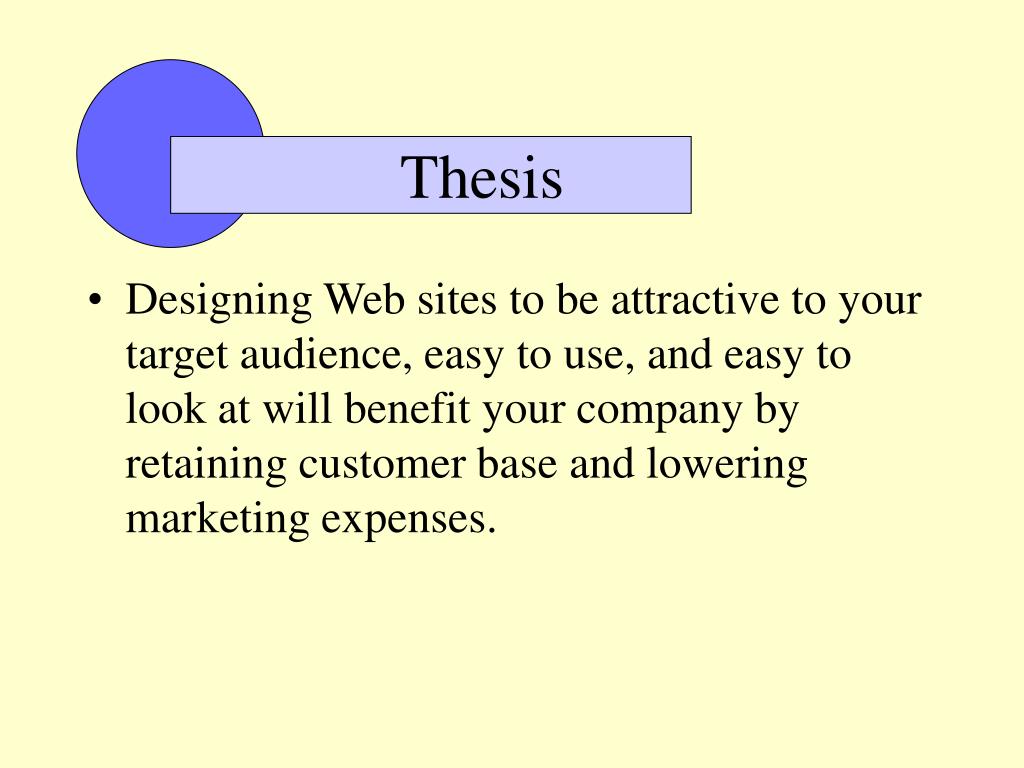 Thesis

• Designing Web sites to be attractive to your target audience, easy to use, and easy to look at will benefit your company by retaining customer base and lowering marketing expenses.